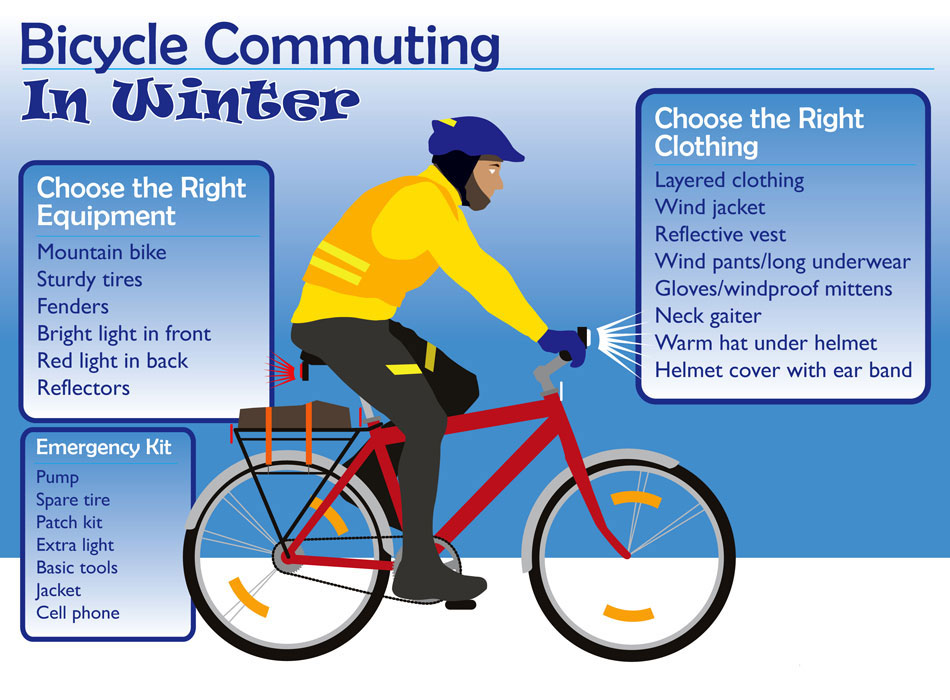 Bicycle Commuting
In Winter

Choose the Right Equipment
Mountain bike
Sturdy tires
Fenders
Bright light in front
Red light in back
Reflectors

Emergency Kit
Pump
Spare tire
Patch kit
Extra light
Basic tools
Jacket
Cell phone

Choose the Right Clothing
Layered clothing
Wind jacket
Reflective vest
Wind pants/long underwear
Gloves/windproof mittens
Neck gaiter
Warm hat under helmet
Helmet cover with ear band